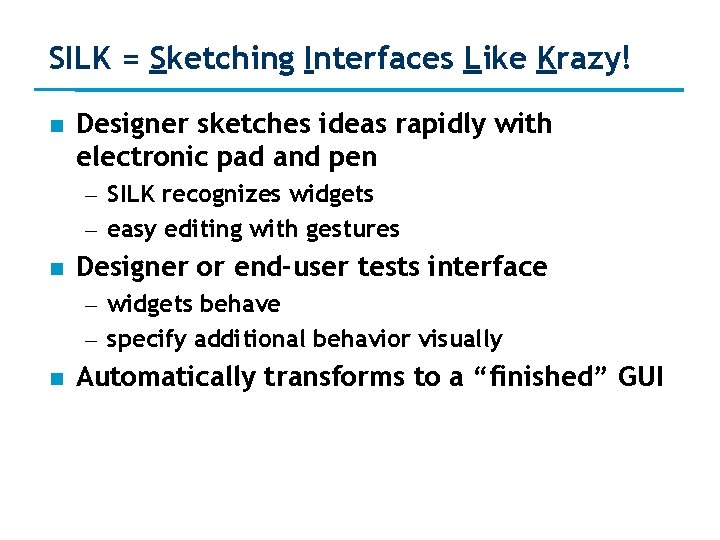 SILK = Sketching Interfaces Like Krazy!

■ Designer sketches ideas rapidly with electronic pad and pen

– SILK recognizes widgets

– easy editing with gestures

■ Designer or end-user tests interface

– widgets behave

– specify additional behavior visually

■ Automatically transforms to a “finished” GUI